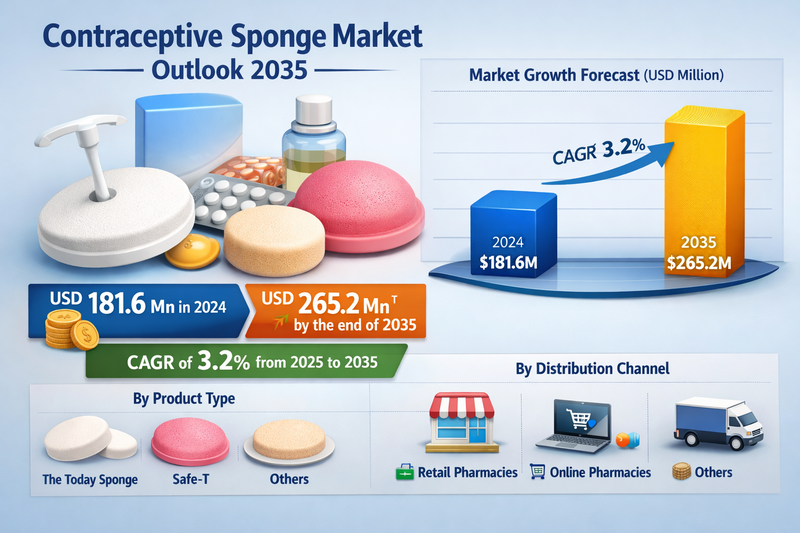 Contraceptive Sponge Market
Outlook 2035

Market Growth Forecast (USD Million)

CAGR 3.2%

2024
$181.6M

2035
$265.2M

USD 181.6 Mn in 2024

USD 265.2 Mn
by the end of 2035

CAGR of 3.2% from 2025 to 2035

By Product Type

The Today Sponge

Safe-T

Others

By Distribution Channel

Retail Pharmacies

Online Pharmacies

Others